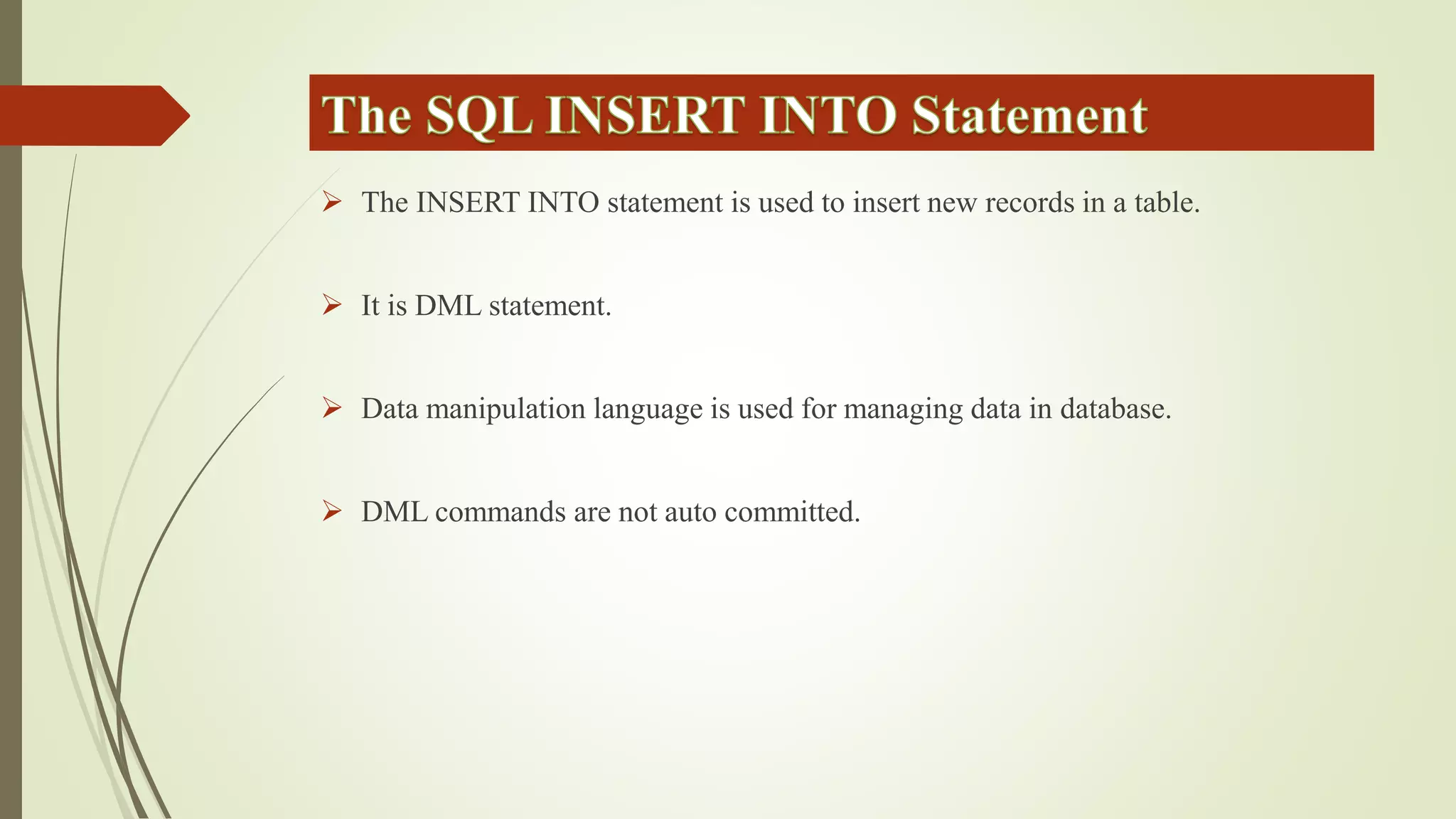 The SQL INSERT INTO Statement

➢ The INSERT INTO statement is used to insert new records in a table.

➢ It is DML statement.

➢ Data manipulation language is used for managing data in database.

➢ DML commands are not auto committed.